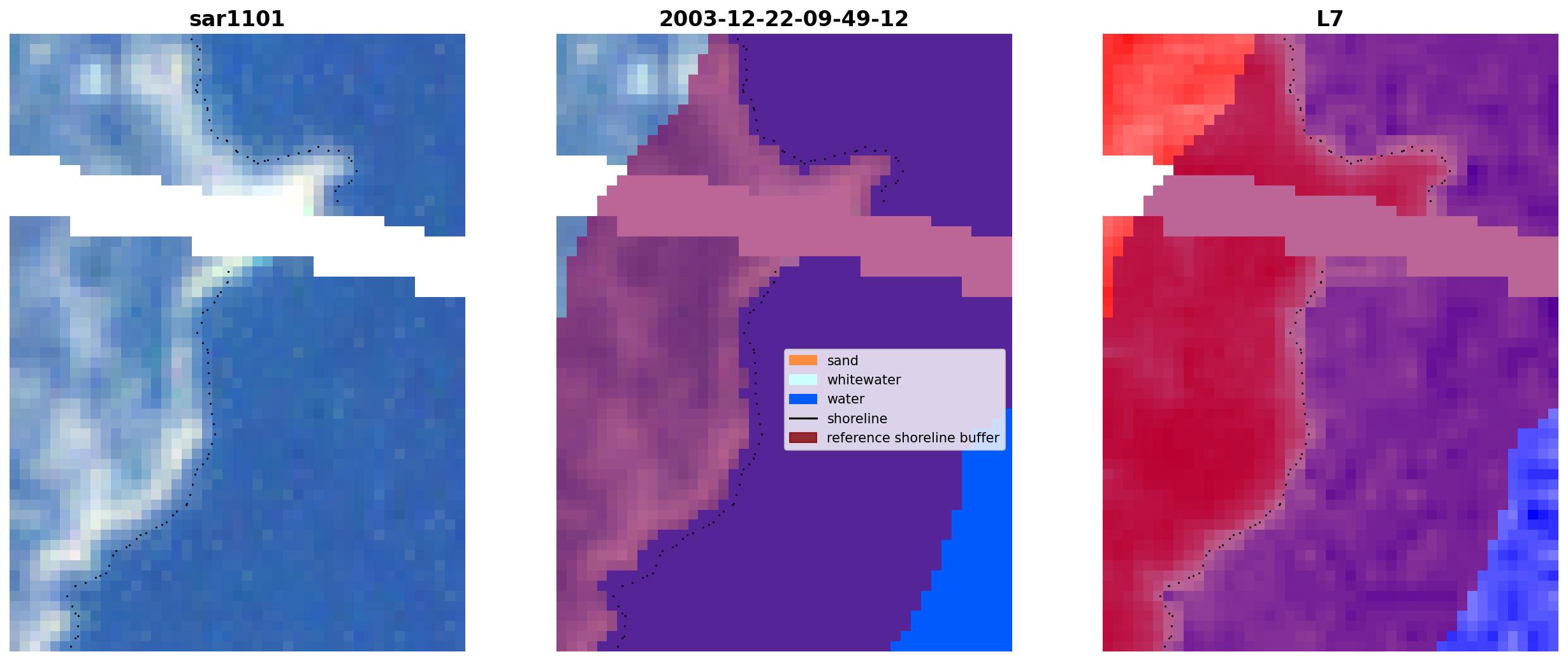 sar1101

2003-12-22-09-49-12

sand
whitewater
water
shoreline
reference shoreline buffer

L7